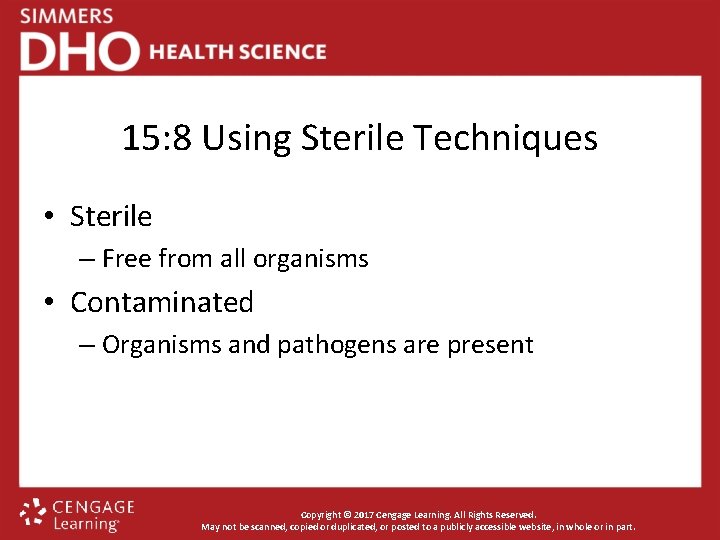 SIMMERS
DHO HEALTH SCIENCE

15:8 Using Sterile Techniques

• Sterile
– Free from all organisms
• Contaminated
– Organisms and pathogens are present

CENGAGE Learning

Copyright © 2017 Cengage Learning. All Rights Reserved.
May not be scanned, copied or duplicated, or posted to a publicly accessible website, in whole or in part.